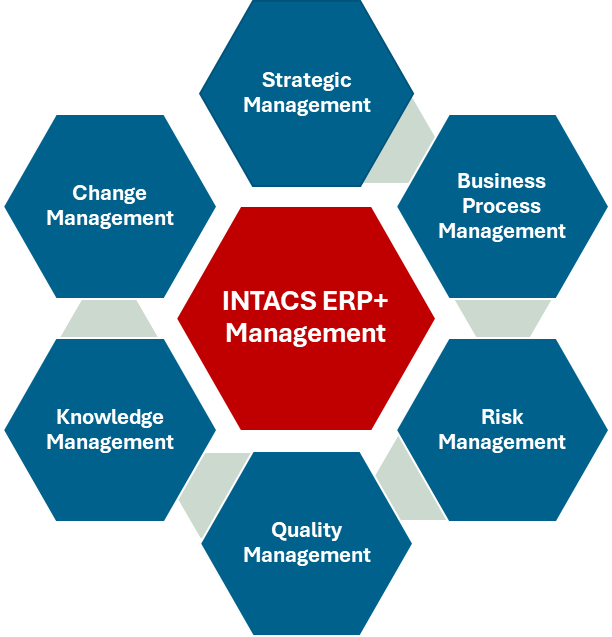 Strategic Management

Change Management

Business Process Management

INTACS ERP+ Management

Knowledge Management

Risk Management

Quality Management